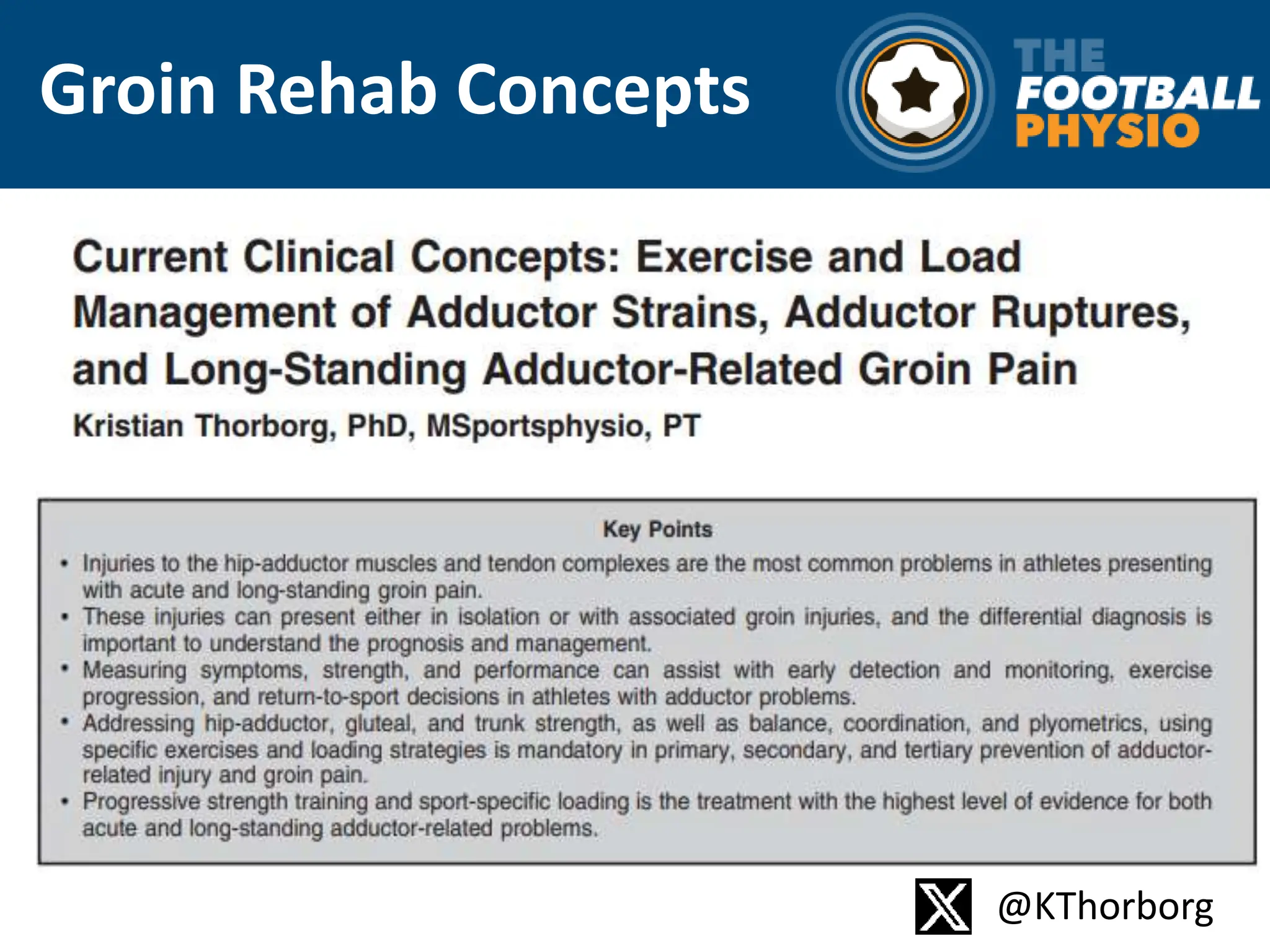 Groin Rehab Concepts

THE FOOTBALL PHYSIO

Current Clinical Concepts: Exercise and Load Management of Adductor Strains, Adductor Ruptures, and Long-Standing Adductor-Related Groin Pain

Kristian Thorborg, PhD, MSportsphysio, PT

Key Points

• Injuries to the hip-adductor muscles and tendon complexes are the most common problems in athletes presenting with acute and long-standing groin pain.
• These injuries can present either in isolation or with associated groin injuries, and the differential diagnosis is important to understand the prognosis and management.
• Measuring symptoms, strength, and performance can assist with early detection and monitoring, exercise progression, and return-to-sport decisions in athletes with adductor problems.
• Addressing hip-adductor, gluteal, and trunk strength, as well as balance, coordination, and plyometrics, using specific exercises and loading strategies is mandatory in primary, secondary, and tertiary prevention of adductor-related injury and groin pain.
• Progressive strength training and sport-specific loading is the treatment with the highest level of evidence for both acute and long-standing adductor-related problems.

@KThorborg